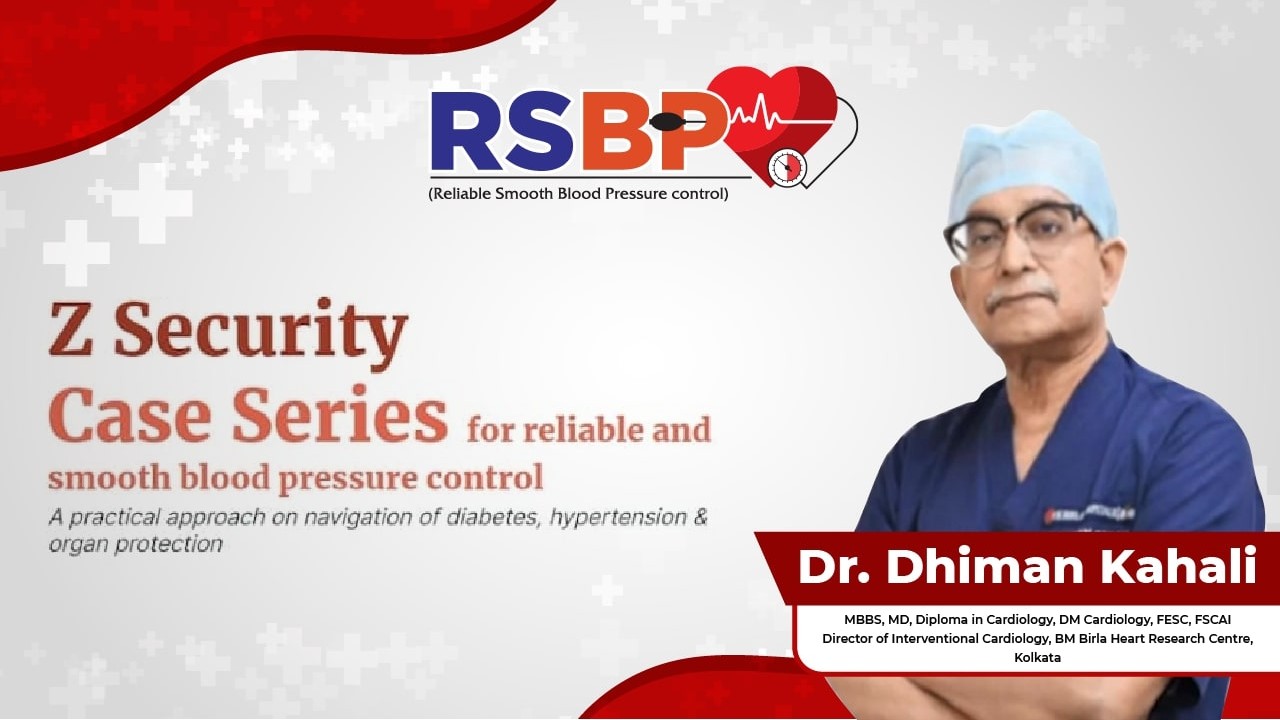 RSBP
(Reliable Smooth Blood Pressure control)

Z Security
Case Series for reliable and smooth blood pressure control
A practical approach on navigation of diabetes, hypertension & organ protection

Dr. Dhiman Kahali
MBBS, MD, Diploma in Cardiology, DM Cardiology, FESC, FSCAI
Director of Interventional Cardiology, BM Birla Heart Research Centre, Kolkata